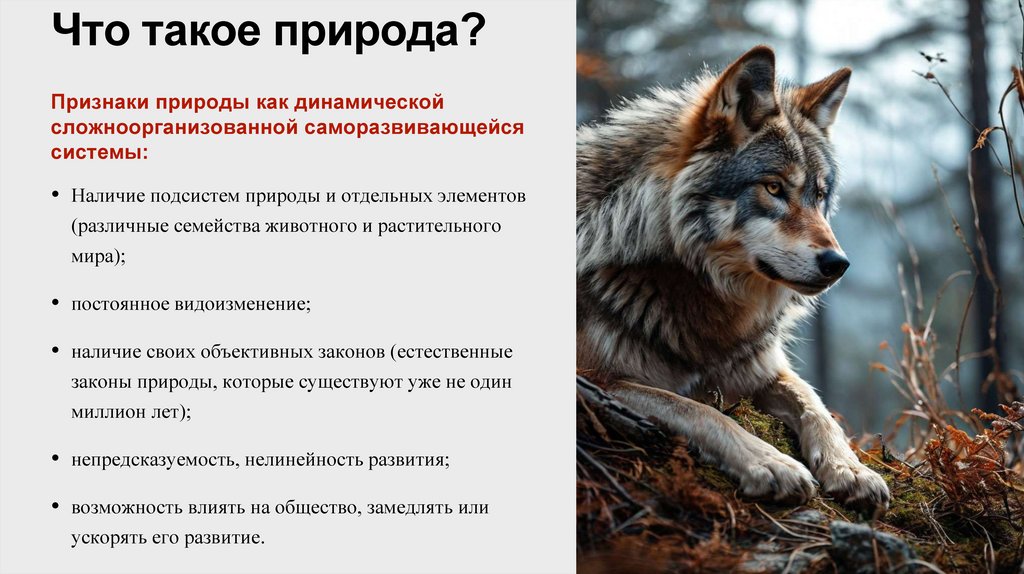 Что такое природа?

Признаки природы как динамической сложноорганизованной саморазвивающейся системы:

• Наличие подсистем природы и отдельных элементов (различные семейства животного и растительного мира);

• постоянное видоизменение;

• наличие своих объективных законов (естественные законы природы, которые существуют уже не один миллион лет);

• непредсказуемость, нелинейность развития;

• возможность влиять на общество, замедлять или ускорять его развитие.